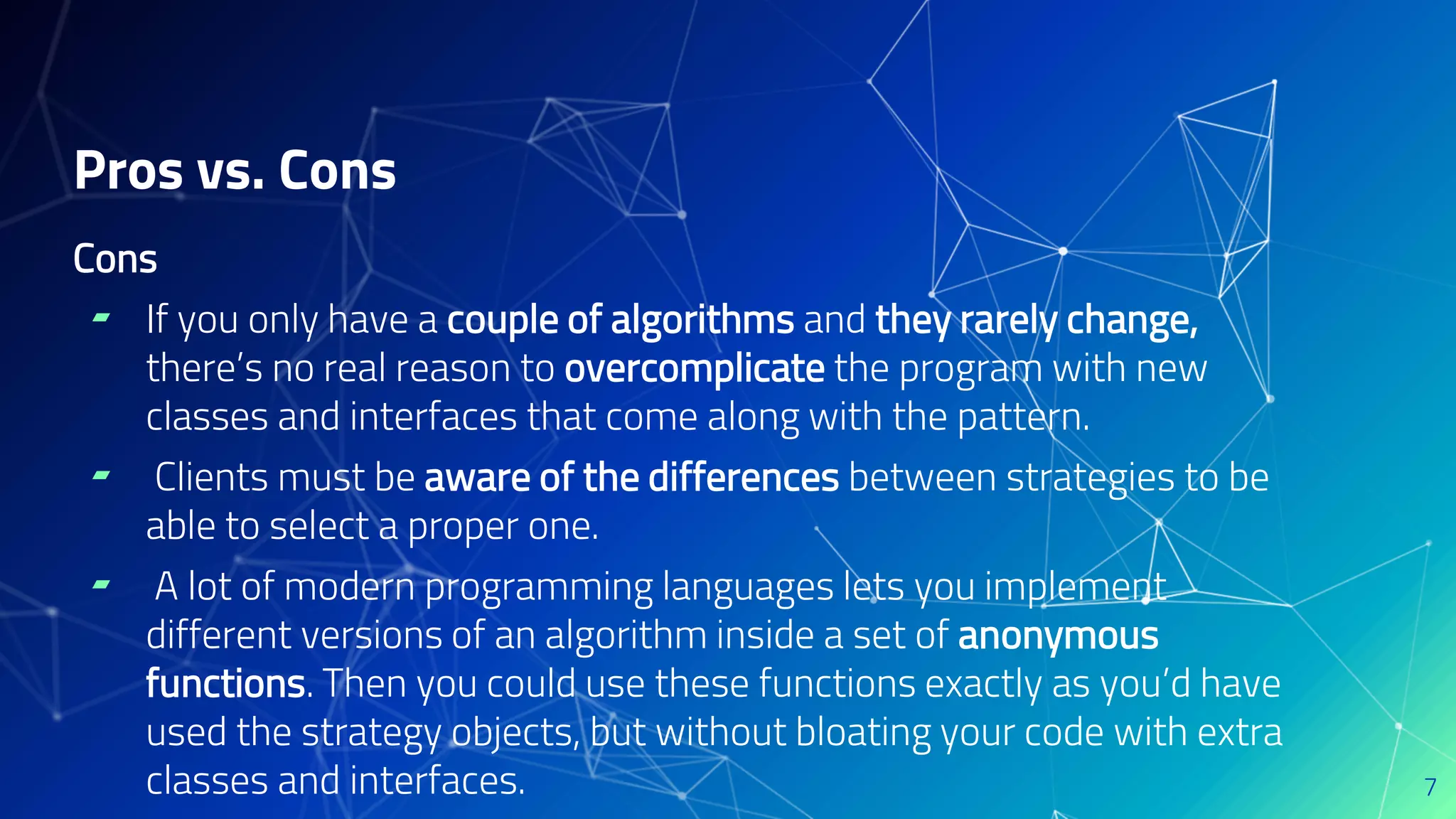 Pros vs. Cons

Cons

- If you only have a couple of algorithms and they rarely change, there's no real reason to overcomplicate the program with new classes and interfaces that come along with the pattern.
- Clients must be aware of the differences between strategies to be able to select a proper one.
- A lot of modern programming languages lets you implement different versions of an algorithm inside a set of anonymous functions. Then you could use these functions exactly as you'd have used the strategy objects, but without bloating your code with extra classes and interfaces.

7